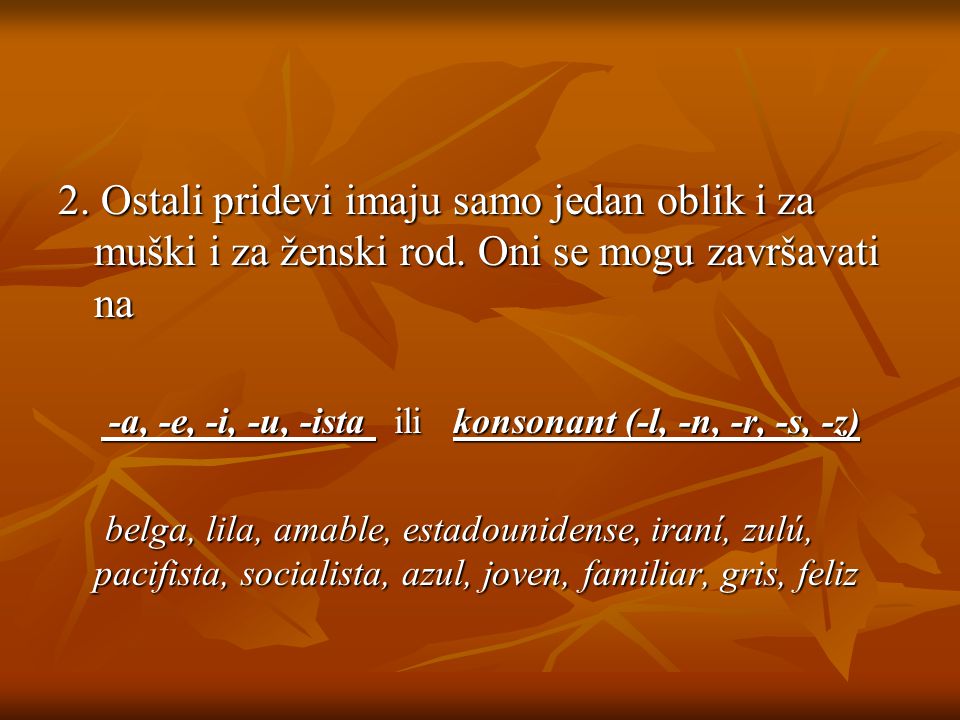 2. Ostali pridevi imaju samo jedan oblik i za muški i za ženski rod. Oni se mogu završavati na

-a, -e, -i, -u, -ista ili konsonant (-l, -n, -r, -s, -z)

belga, lila, amable, estadounidense, iraní, zulú, pacifista, socialista, azul, joven, familiar, gris, feliz